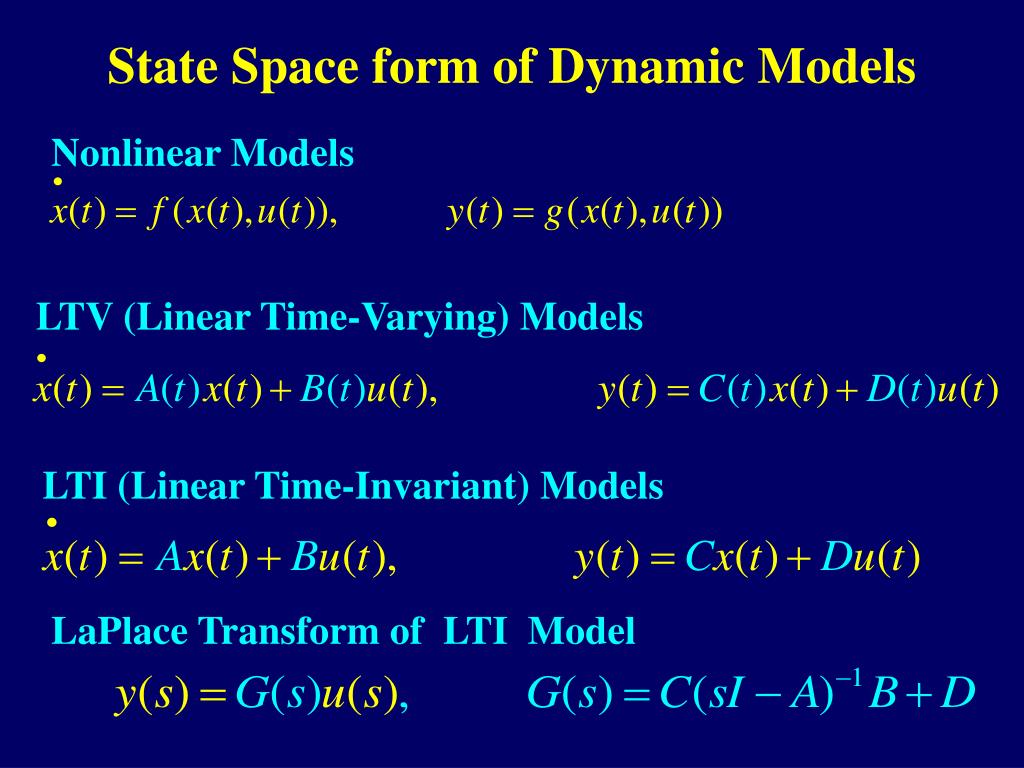 State Space form of Dynamic Models

Nonlinear Models

$\dot{x}(t) = f(x(t), u(t)),$ $y(t) = g(x(t), u(t))$

LTV (Linear Time-Varying) Models

$\dot{x}(t) = A(t)x(t) + B(t)u(t),$ $y(t) = C(t)x(t) + D(t)u(t)$

LTI (Linear Time-Invariant) Models

$\dot{x}(t) = Ax(t) + Bu(t),$ $y(t) = Cx(t) + Du(t)$

LaPlace Transform of LTI Model

$y(s) = G(s)u(s),$ $G(s) = C(sI - A)^{-1}B + D$